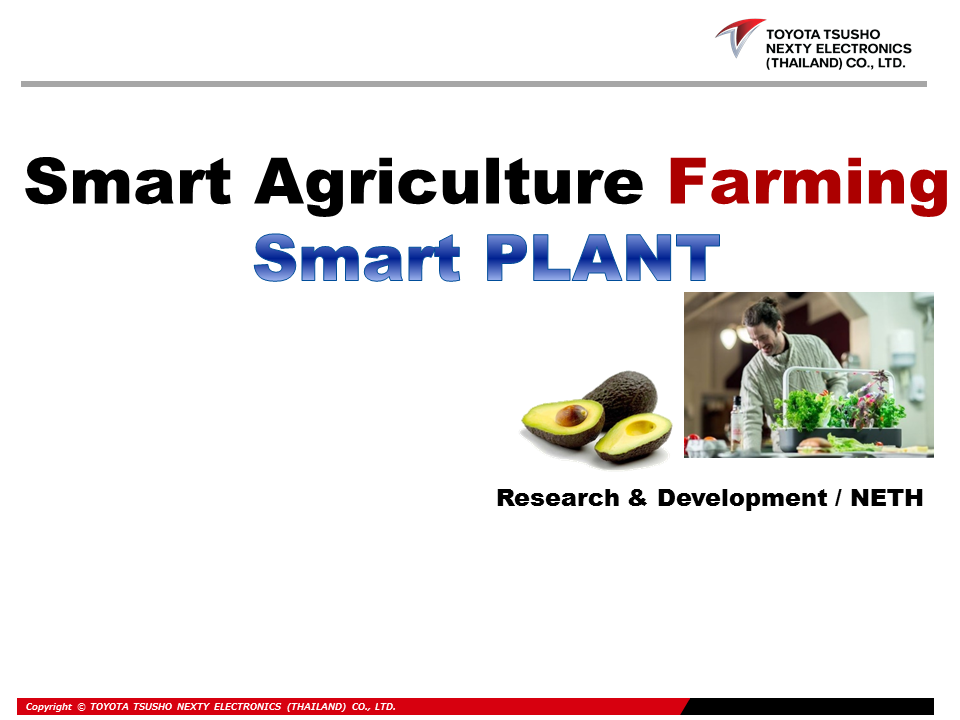 TOYOTA TSUSHO NEXTY ELECTRONICS (THAILAND) CO., LTD.

Smart Agriculture Farming

Smart PLANT

Research & Development / NETH

Copyright © TOYOTA TSUSHO NEXTY ELECTRONICS (THAILAND) CO., LTD.